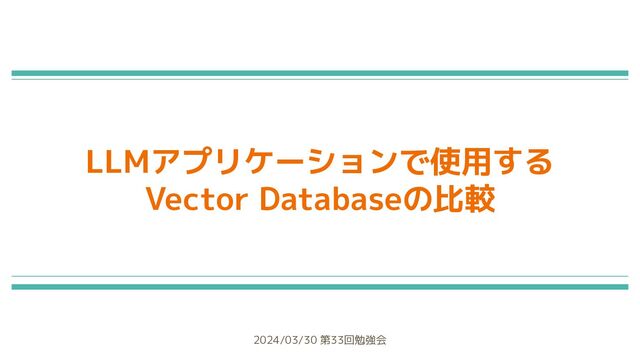 LLMアプリケーションで使用する
Vector Databaseの比較

2024/03/30 第33回勉強会